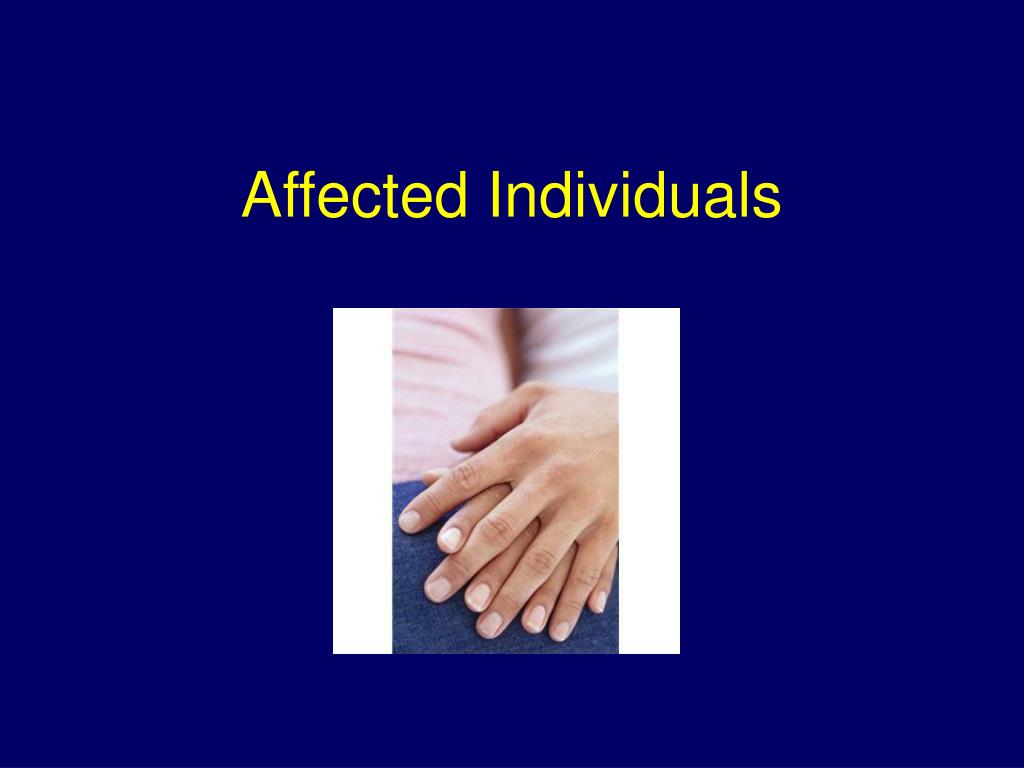 Affected Individuals